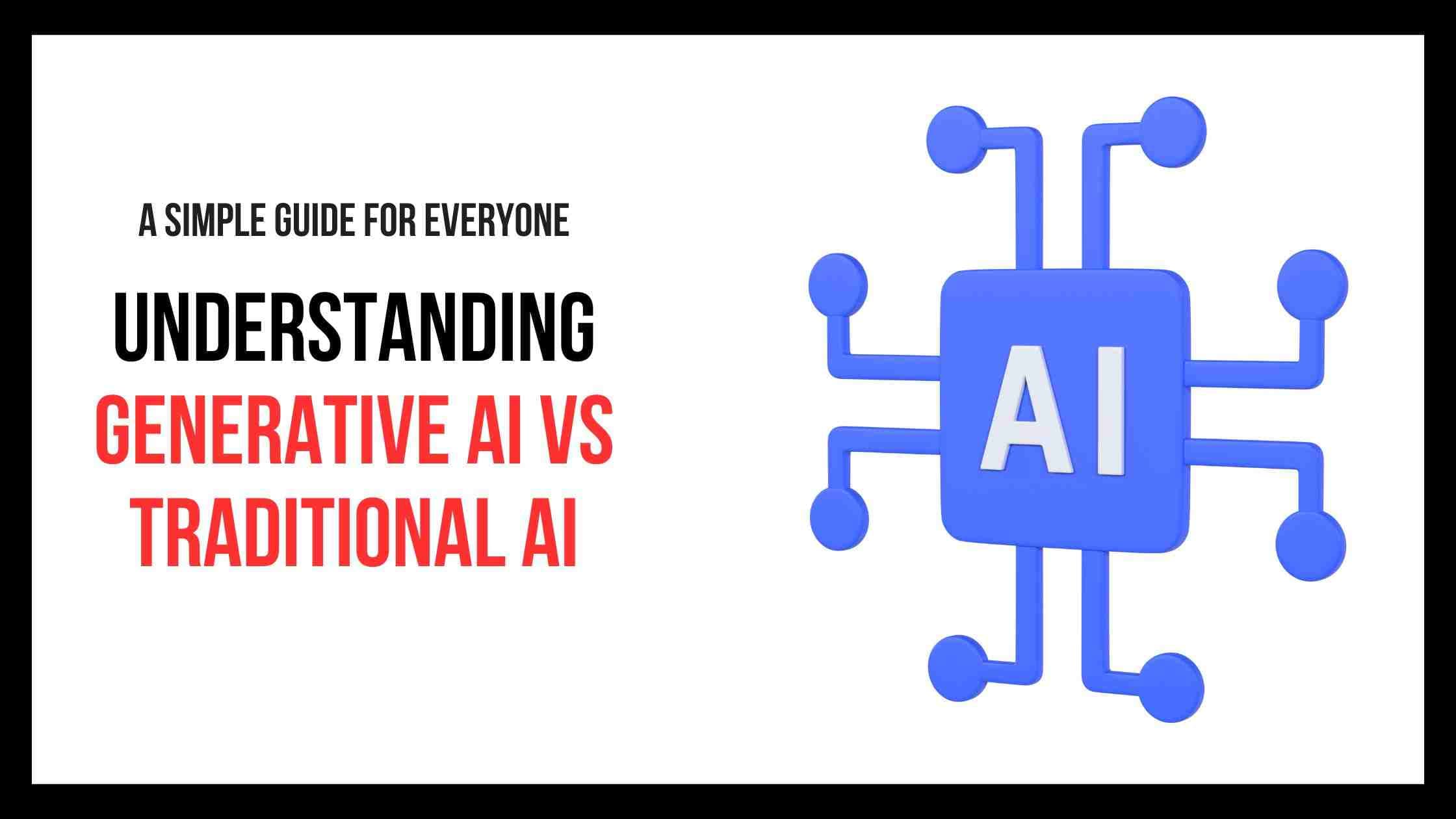 A SIMPLE GUIDE FOR EVERYONE

UNDERSTANDING
GENERATIVE AI VS TRADITIONAL AI

AI